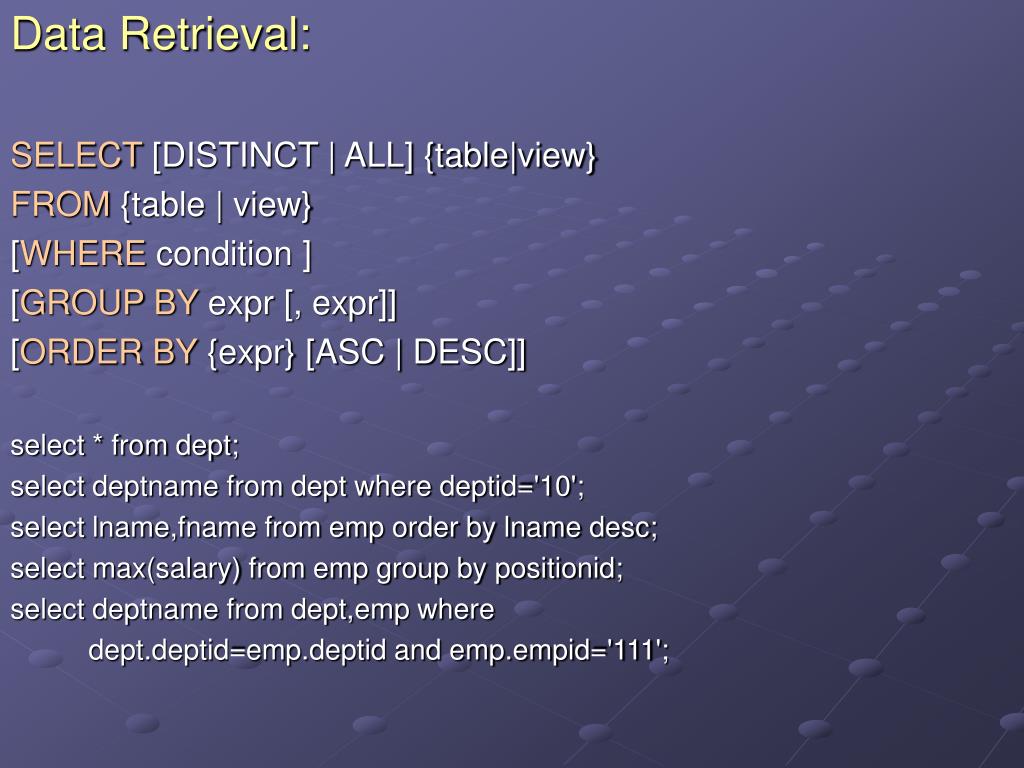 Data Retrieval:

SELECT [DISTINCT | ALL] {table|view}
FROM {table | view}
[WHERE condition ]
[GROUP BY expr [, expr]]
[ORDER BY {expr} [ASC | DESC]]

select * from dept;
select deptname from dept where deptid='10';
select lname,fname from emp order by lname desc;
select max(salary) from emp group by positionid;
select deptname from dept,emp where
dept.deptid=emp.deptid and emp.empid='111';